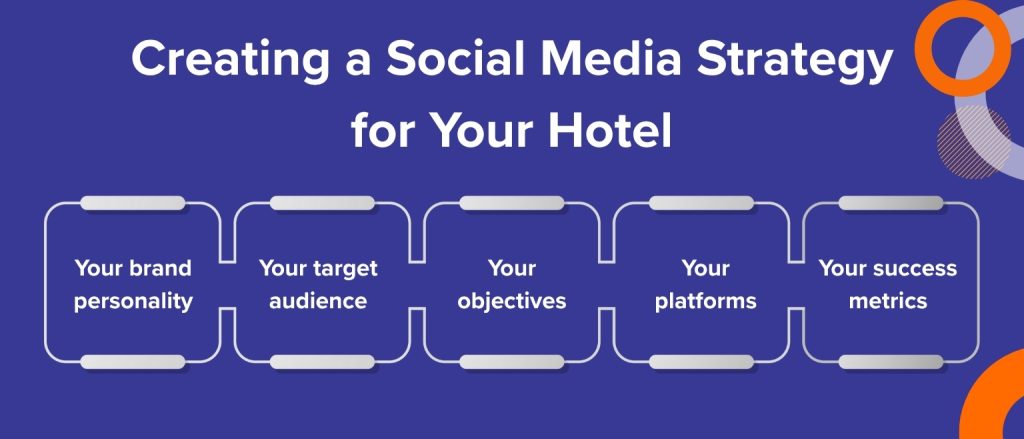 Creating a Social Media Strategy for Your Hotel

Your brand personality

Your target audience

Your objectives

Your platforms

Your success metrics